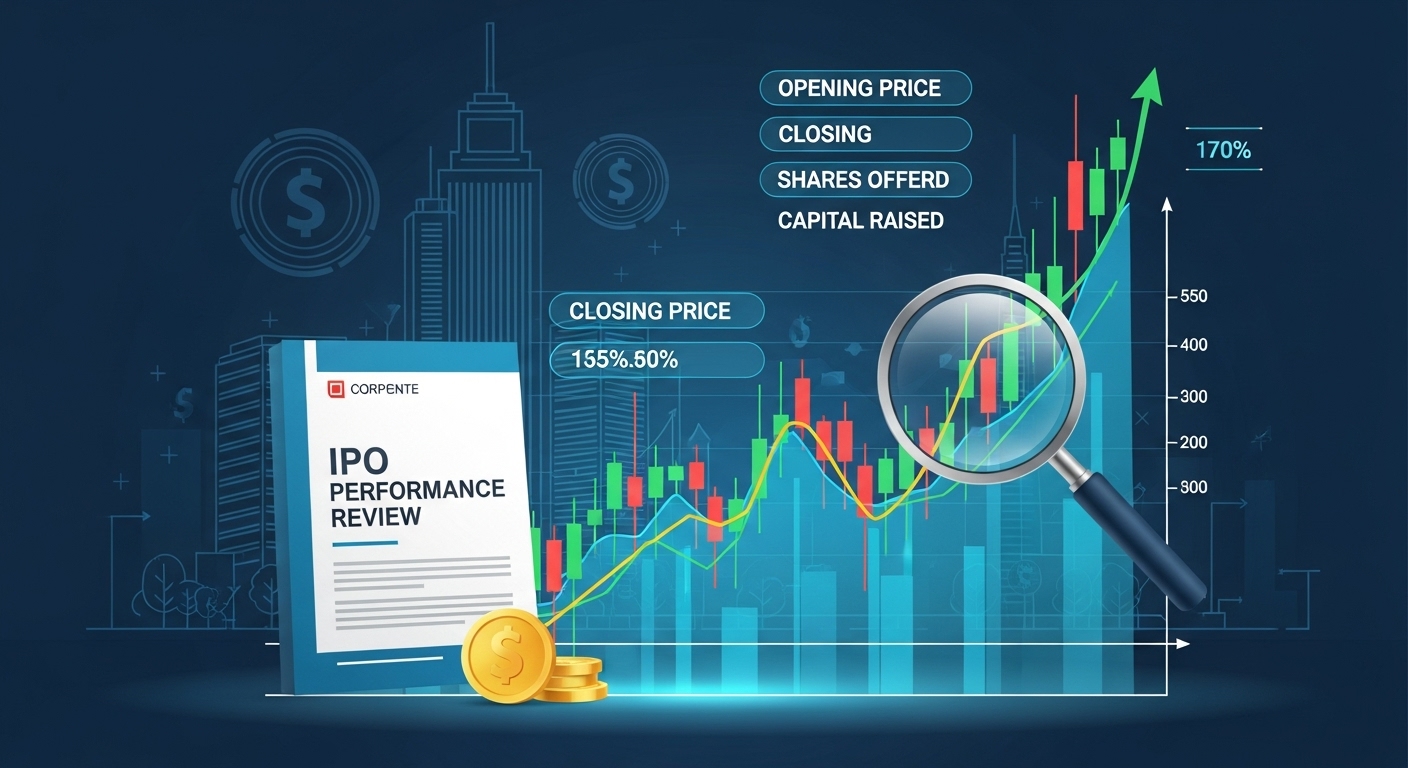 OPENING PRICE
CLOSING
SHARES OFFERD
CAPITAL RAISED

170%

CLOSING PRICE
155%.50%

CORPENTE

IPO
PERFORMANCE
REVIEW

550
400
300
200
300